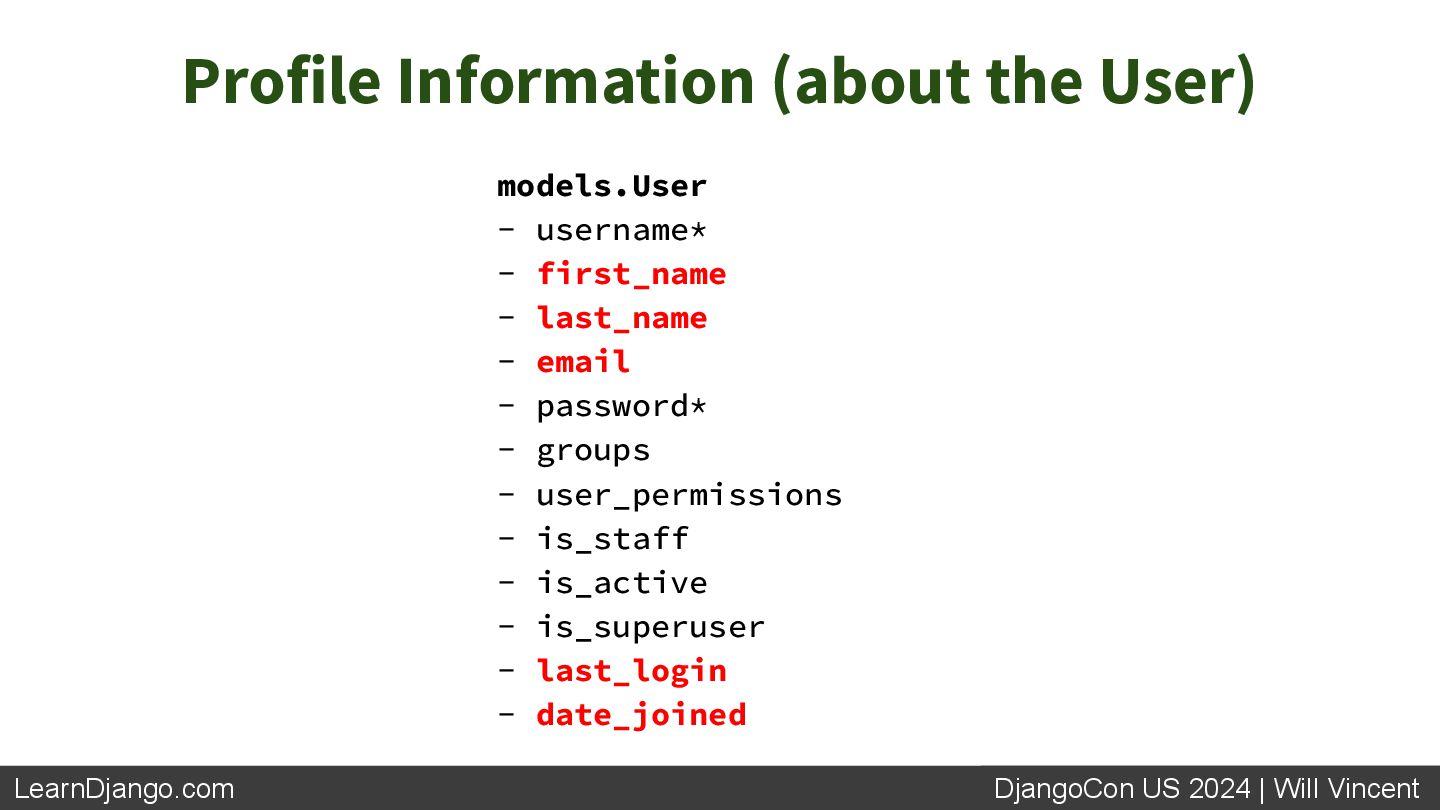 Profile Information (about the User)

models.User
- username*
- first_name
- last_name
- email
- password*
- groups
- user_permissions
- is_staff
- is_active
- is_superuser
- last_login
- date_joined

LearnDjango.com

DjangoCon US 2024 | Will Vincent